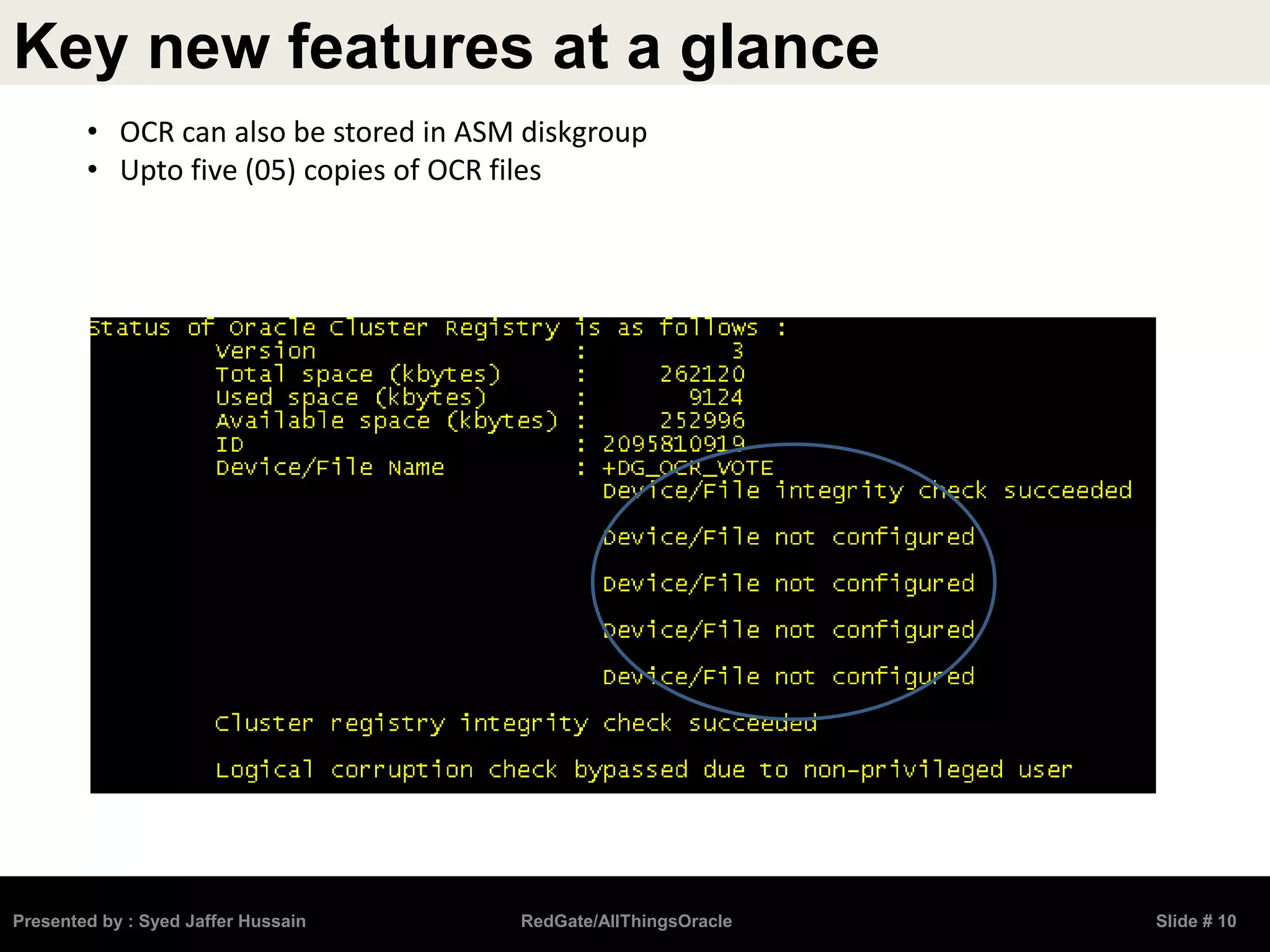 Key new features at a glance

• OCR can also be stored in ASM diskgroup
• Upto five (05) copies of OCR files

Status of Oracle Cluster Registry is as follows :
Version : 3
Total space (kbytes) : 262120
Used space (kbytes) : 9124
Available space (kbytes) : 252996
ID : 2095810919
Device/File Name : +DG_OCR_VOTE
Device/File integrity check succeeded

Device/File not configured

Device/File not configured

Device/File not configured

Device/File not configured

Cluster registry integrity check succeeded

Logical corruption check bypassed due to non-privileged user

Presented by : Syed Jaffer Hussain RedGate/AllThingsOracle Slide # 10